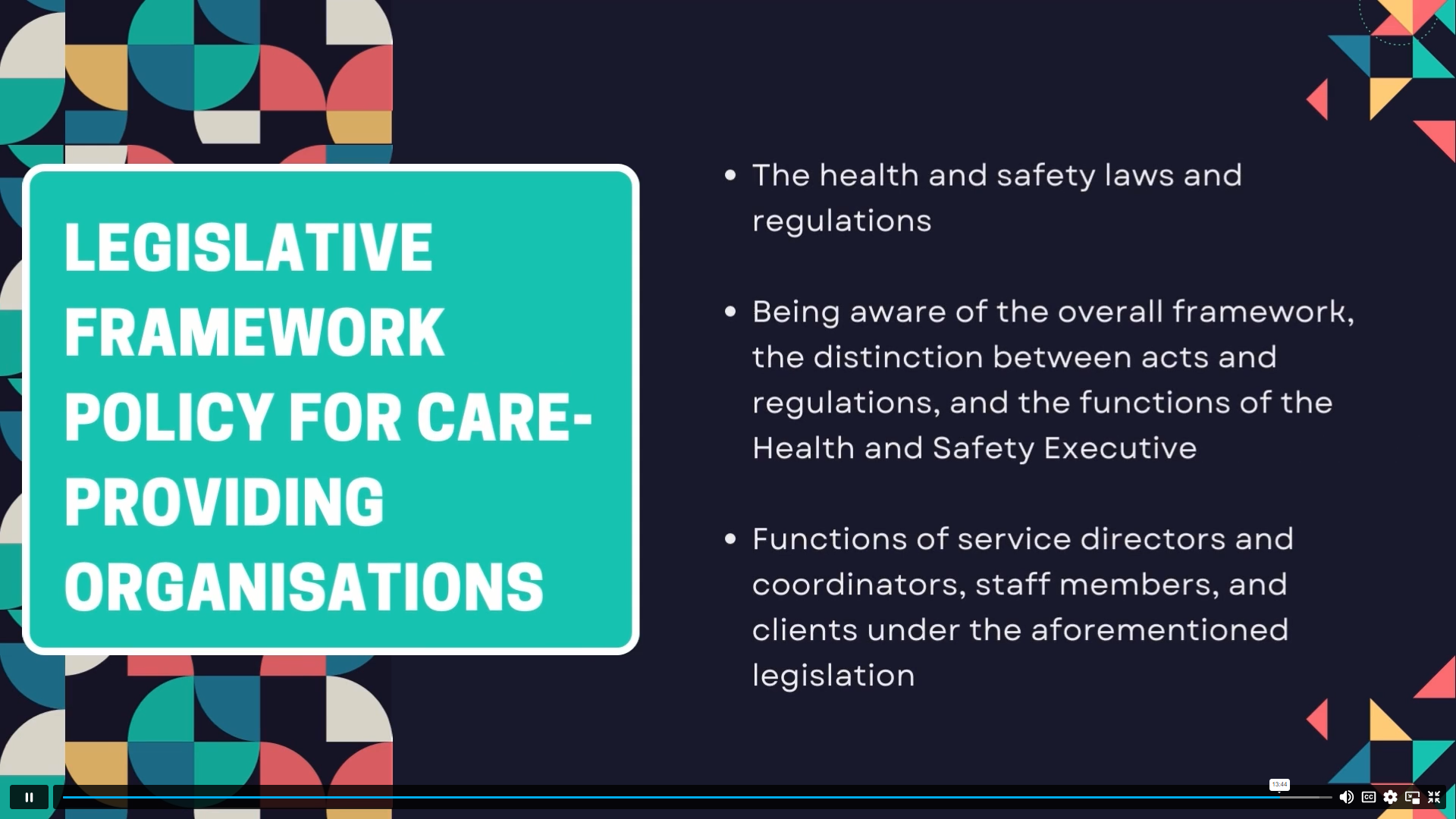 LEGISLATIVE FRAMEWORK POLICY FOR CARE-PROVIDING ORGANISATIONS

• The health and safety laws and regulations

• Being aware of the overall framework, the distinction between acts and regulations, and the functions of the Health and Safety Executive

• Functions of service directors and coordinators, staff members, and clients under the aforementioned legislation

13:44